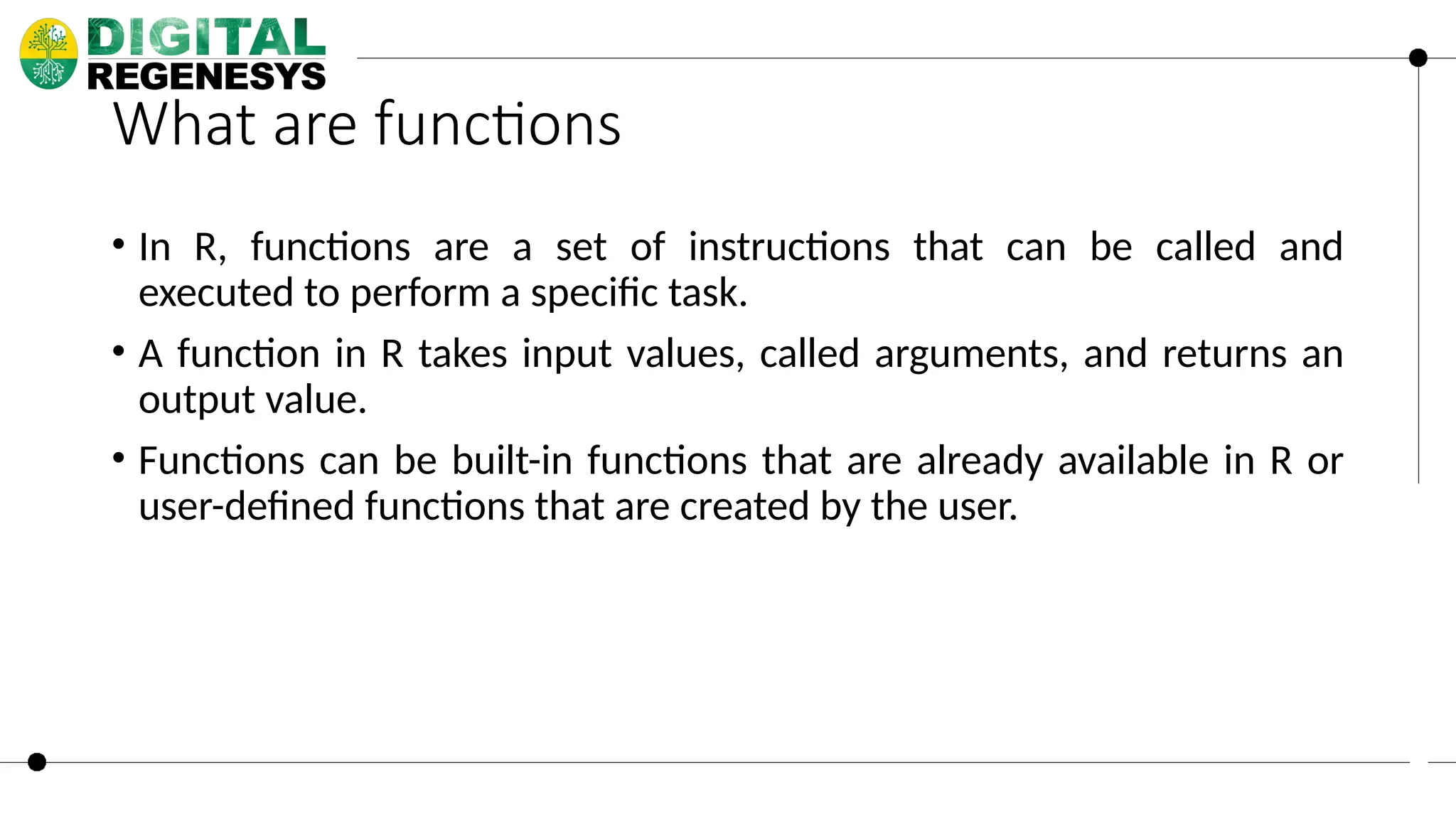 DIGITAL
REGENESYS

What are functions

• In R, functions are a set of instructions that can be called and executed to perform a specific task.

• A function in R takes input values, called arguments, and returns an output value.

• Functions can be built-in functions that are already available in R or user-defined functions that are created by the user.